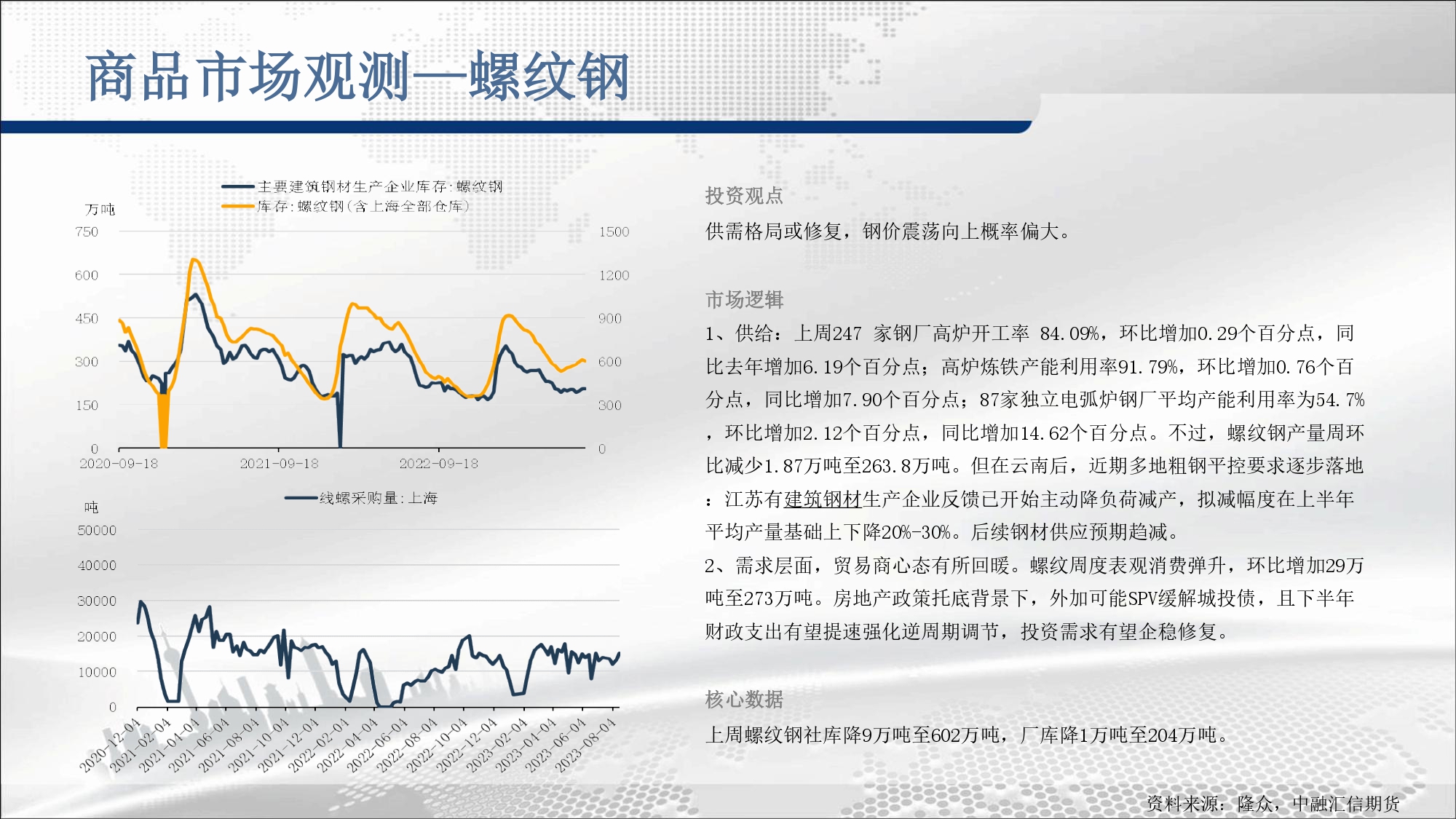 商品市场观测—螺纹钢

主要建筑钢材生产企业库存:螺纹钢
库存:螺纹钢(含上海全部仓库)

万吨

750
600
450
300
150
0

1500
1200
900
600
300
0

2020-09-18
2021-09-18
2022-09-18

线螺采购量:上海

吨

50000
40000
30000
20000
10000
0

2020-12-04
2021-02-04
2021-04-04
2021-06-04
2021-08-04
2021-10-04
2021-12-04
2022-02-04
2022-04-04
2022-06-04
2022-08-04
2022-10-04
2022-12-04
2023-02-04
2023-04-04
2023-06-04
2023-08-04

投资观点

供需格局或修复，钢价震荡向上概率偏大。

市场逻辑

1、供给：上周247 家钢厂高炉开工率 84.09%，环比增加0.29个百分点，同比去年增加6.19个百分点；高炉炼铁产能利用率91.79%，环比增加0.76个百分点，同比增加7.90个百分点；87家独立电弧炉钢厂平均产能利用率为54.7%，环比增加2.12个百分点，同比增加14.62个百分点。不过，螺纹钢产量周环比减少1.87万吨至263.8万吨。但在云南后，近期多地粗钢平控要求逐步落地：江苏有建筑钢材生产企业反馈已开始主动降负荷减产，拟减幅度在上半年平均产量基础上下降20%-30%。后续钢材供应预期趋减。

2、需求层面，贸易商心态有所回暖。螺纹周度表观消费弹升，环比增加29万吨至273万吨。房地产政策托底背景下，外加可能SPV缓解城投债，且下半年财政支出有望提速强化逆周期调节，投资需求有望企稳修复。

核心数据

上周螺纹钢社库降9万吨至602万吨，厂库降1万吨至204万吨。

资料来源：隆众，中融汇信期货